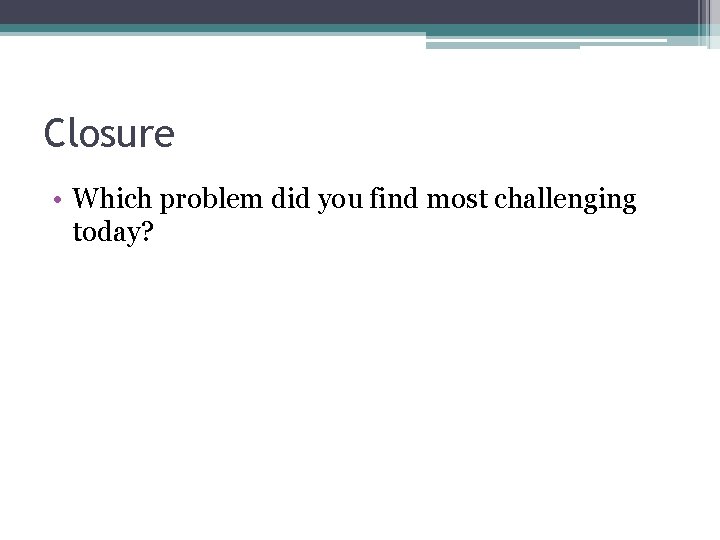 Closure

• Which problem did you find most challenging today?